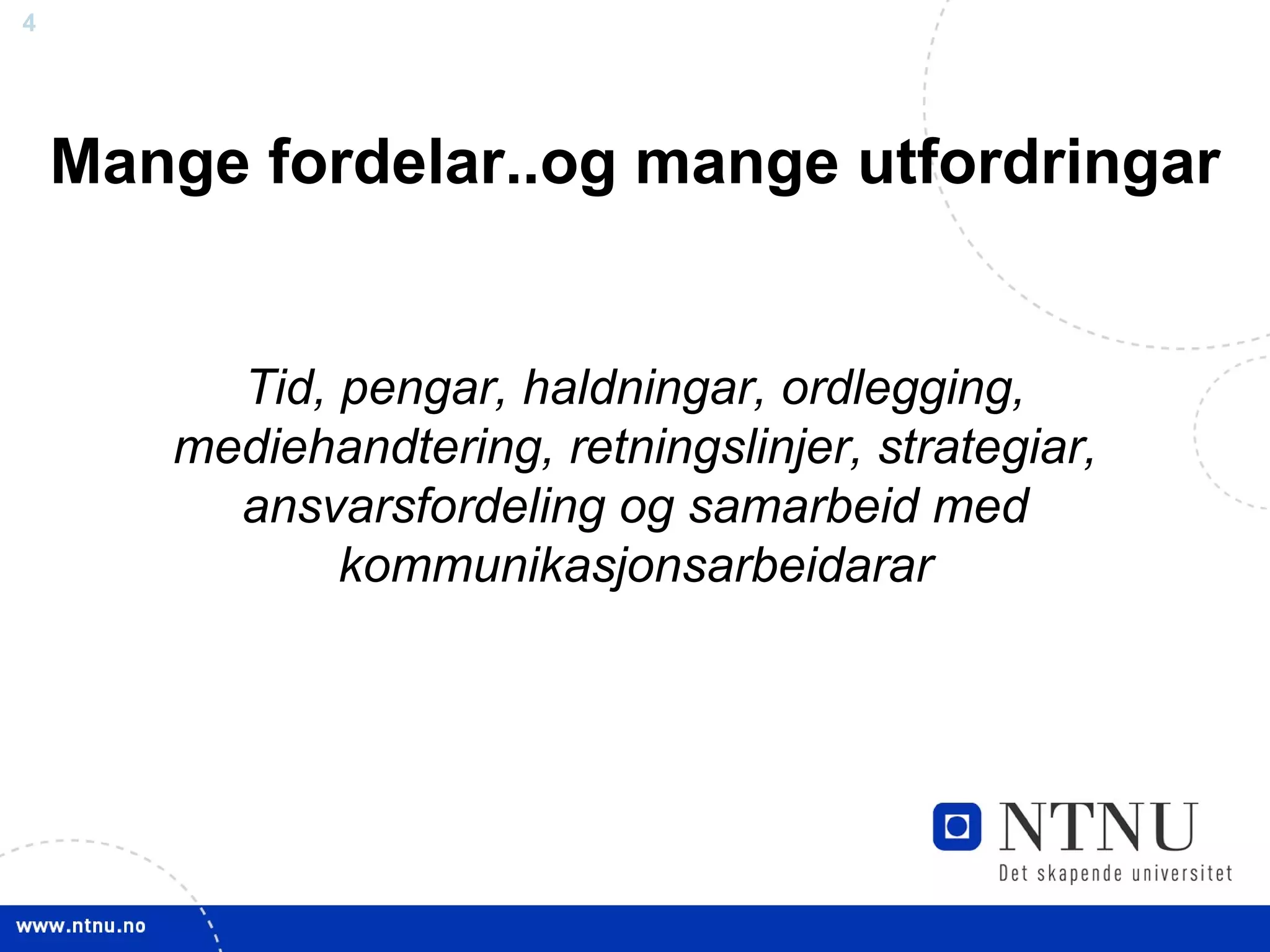 4

Mange fordelar..og mange utfordringar

Tid, pengar, haldningar, ordlegging, mediehandtering, retningslinjer, strategiar, ansvarsfordeling og samarbeid med kommunikasjonsarbeidarar

NTNU
Det skapende universitet

www.ntnu.no